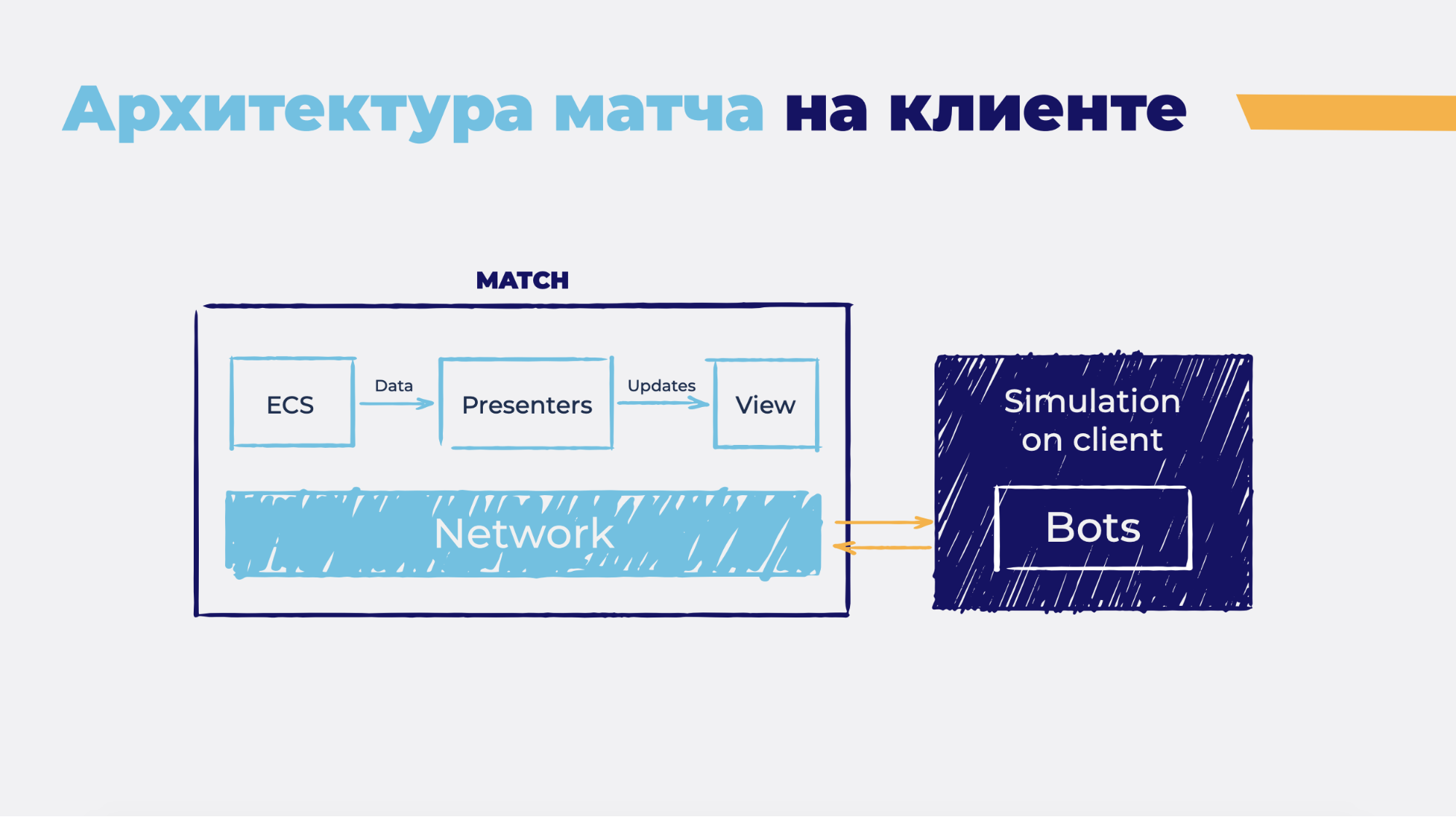 Архитектура матча на клиенте

MATCH

ECS

Data

Presenters

Updates

View

Network

Simulation on client

Bots